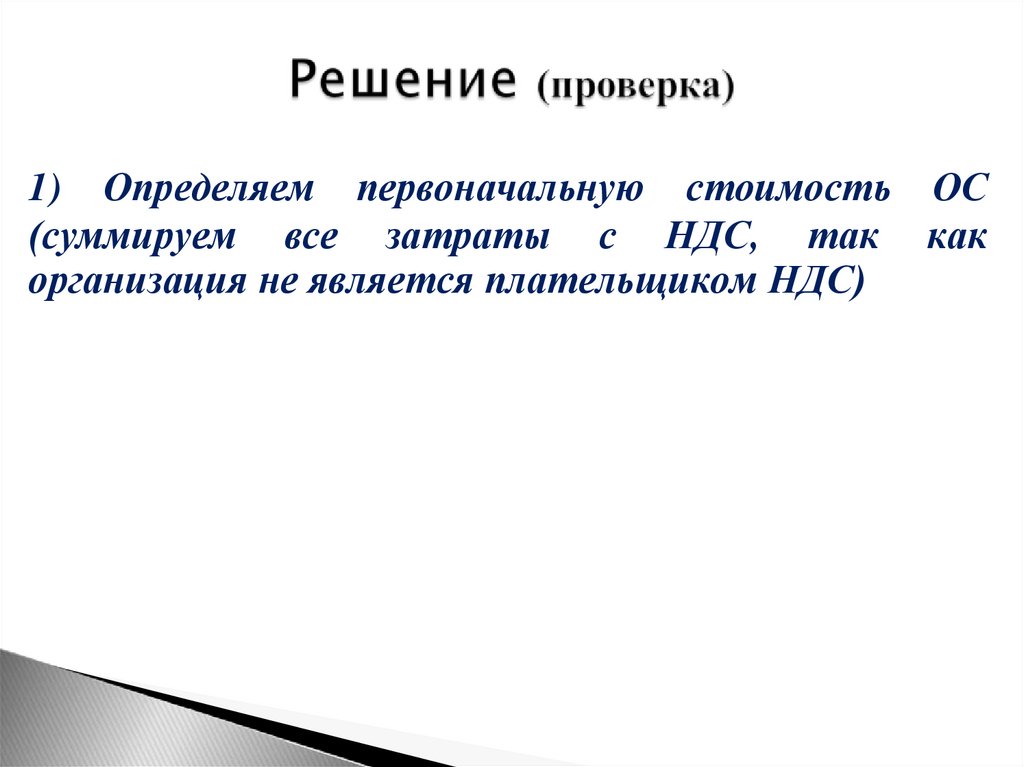 Решение (проверка)

1) Определяем первоначальную стоимость ОС (суммируем все затраты с НДС, так как организация не является плательщиком НДС)